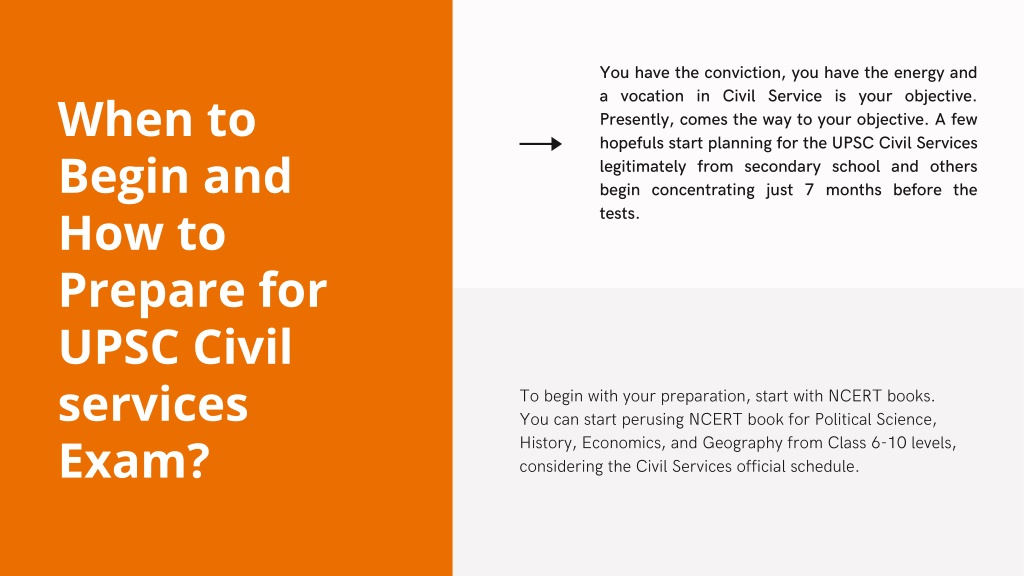 When to Begin and How to Prepare for UPSC Civil services Exam?

You have the conviction, you have the energy and a vocation in Civil Service is your objective. Presently, comes the way to your objective. A few hopefuls start planning for the UPSC Civil Services legitimately from secondary school and others begin concentrating just 7 months before the tests.

To begin with your preparation, start with NCERT books. You can start perusing NCERT book for Political Science, History, Economics, and Geography from Class 6-10 levels, considering the Civil Services official schedule.